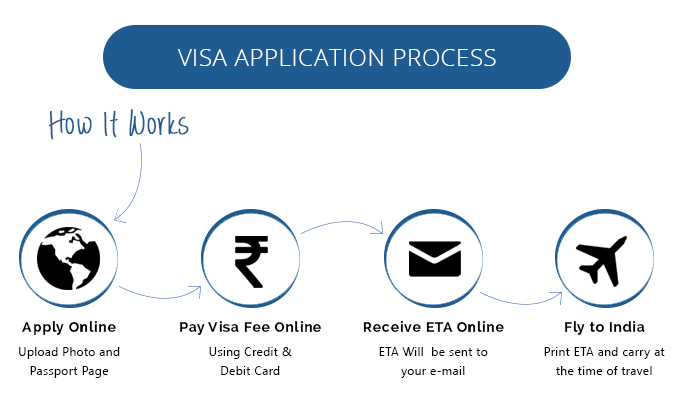 VISA APPLICATION PROCESS

How It Works

₹

Apply Online
Upload Photo and Passport Page

Pay Visa Fee Online
Using Credit & Debit Card

Receive ETA Online
ETA Will be sent to your e-mail

Fly to India
Print ETA and carry at the time of travel